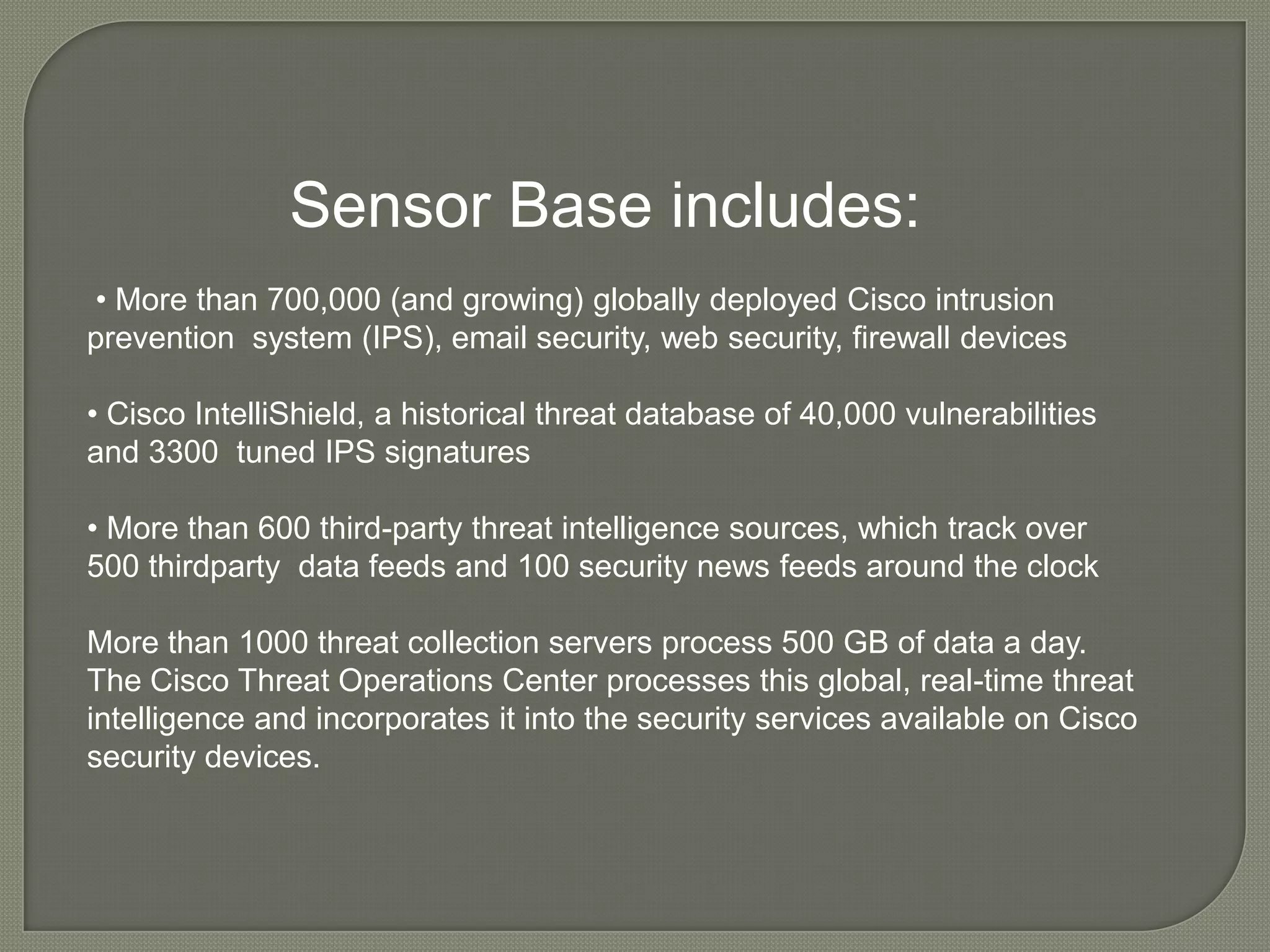 Sensor Base includes:

• More than 700,000 (and growing) globally deployed Cisco intrusion prevention system (IPS), email security, web security, firewall devices

• Cisco IntelliShield, a historical threat database of 40,000 vulnerabilities and 3300 tuned IPS signatures

• More than 600 third-party threat intelligence sources, which track over 500 thirdparty data feeds and 100 security news feeds around the clock

More than 1000 threat collection servers process 500 GB of data a day. The Cisco Threat Operations Center processes this global, real-time threat intelligence and incorporates it into the security services available on Cisco security devices.